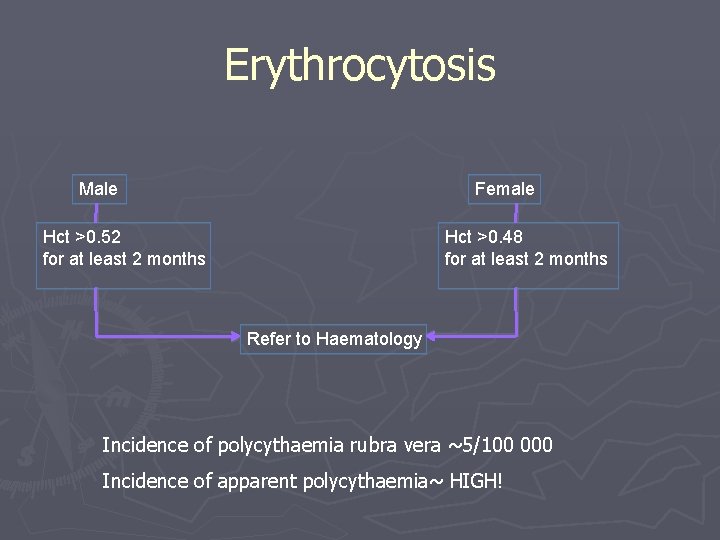 Erythrocytosis

Male

Hct >0.52
for at least 2 months

Female

Hct >0.48
for at least 2 months

Refer to Haematology

Incidence of polycythaemia rubra vera ~5/100 000

Incidence of apparent polycythaemia~ HIGH!